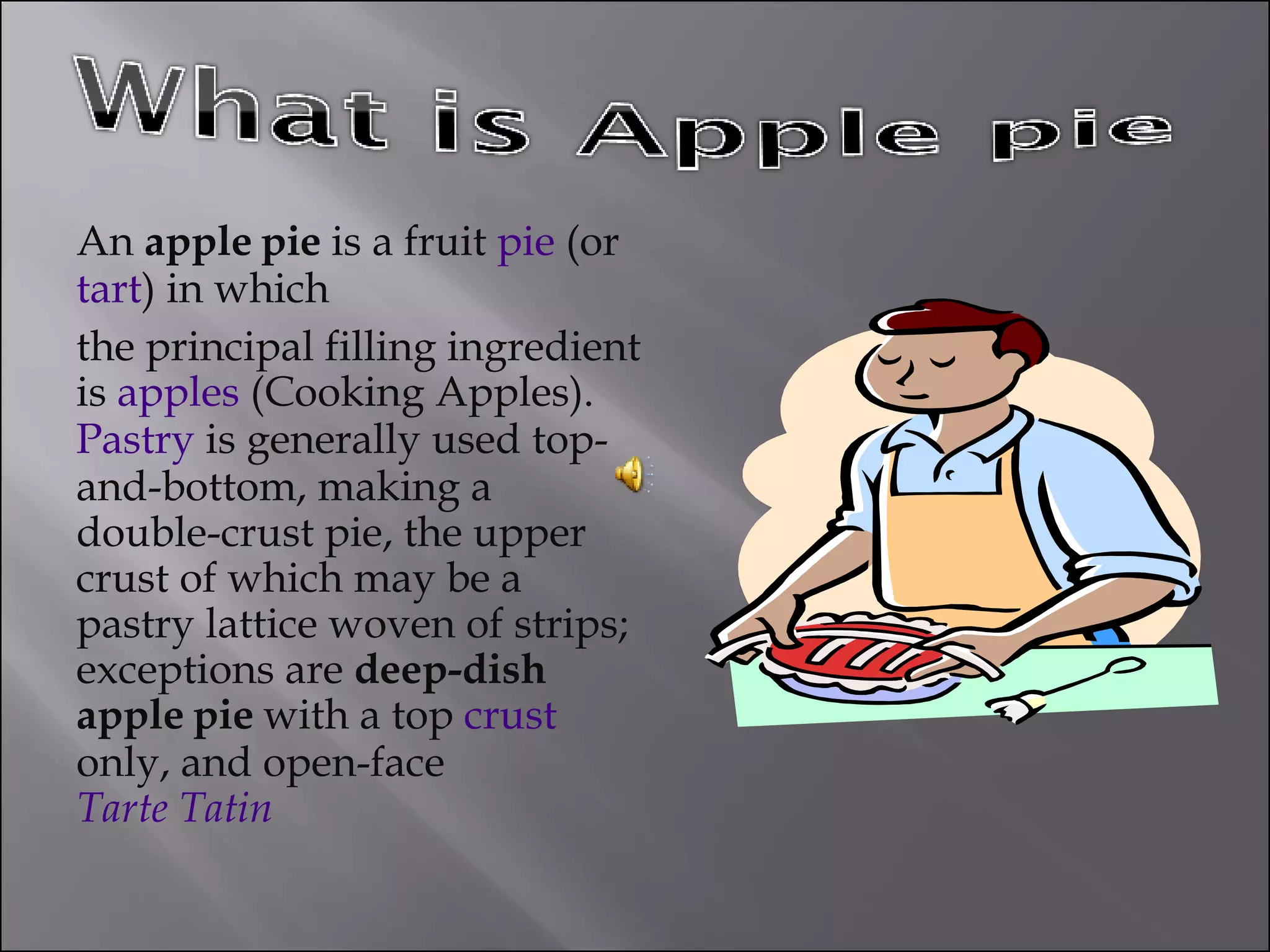 What is Apple pie

An apple pie is a fruit pie (or tart) in which

the principal filling ingredient is apples (Cooking Apples). Pastry is generally used top-and-bottom, making a double-crust pie, the upper crust of which may be a pastry lattice woven of strips; exceptions are deep-dish apple pie with a top crust only, and open-face Tarte Tatin